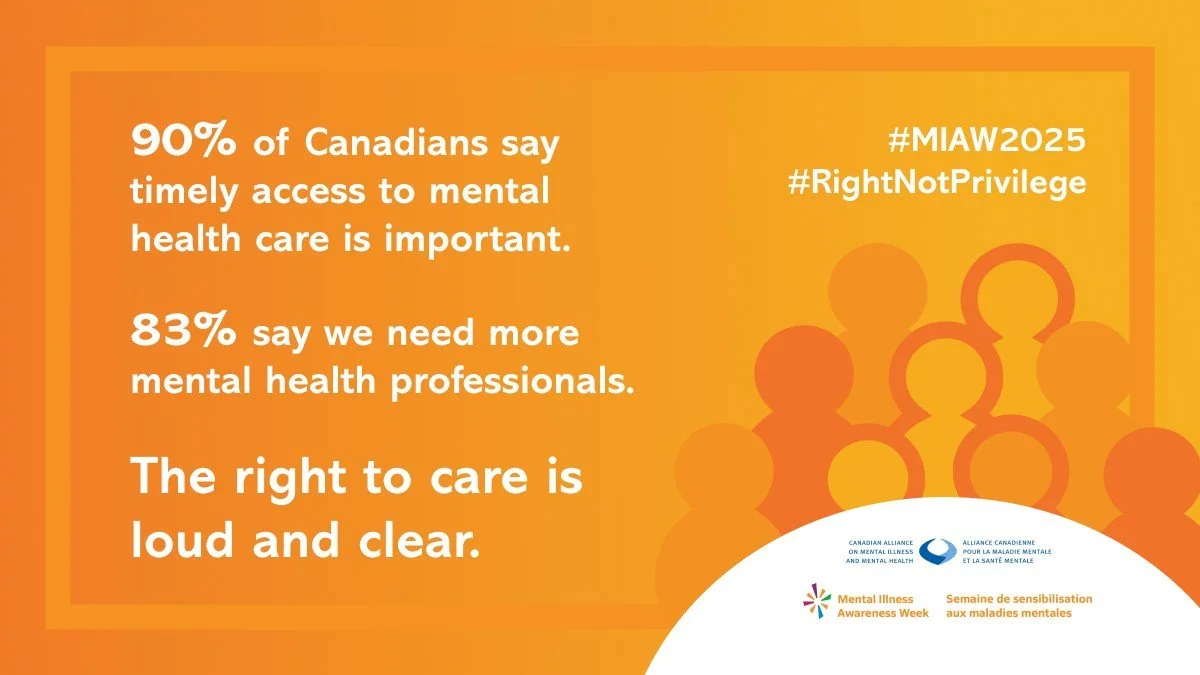 90% of Canadians say timely access to mental health care is important.

83% say we need more mental health professionals.

The right to care is loud and clear.

#MIAW2025
#RightNotPrivilege

CANADIAN ALLIANCE ON MENTAL ILLNESS AND MENTAL HEALTH

ALLIANCE CANADIENNE POUR LA MALADIE MENTALE ET LA SANTÉ MENTALE

Mental Illness Awareness Week

Semaine de sensibilisation aux maladies mentales